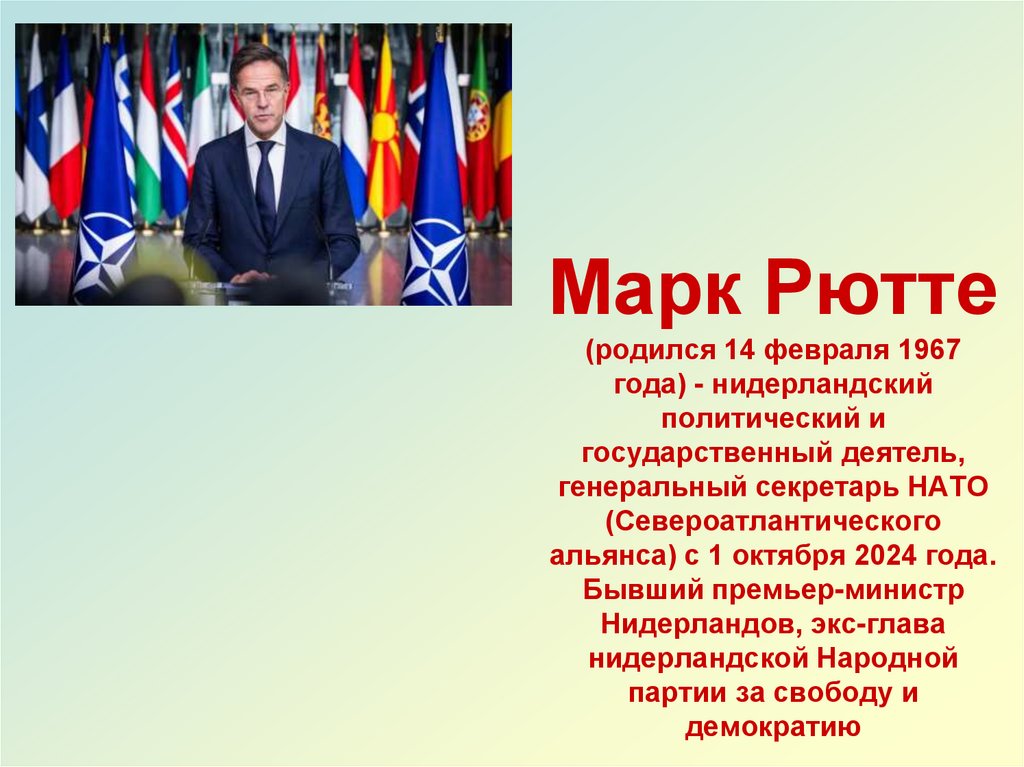 Марк Рютте

(родился 14 февраля 1967 года) - нидерландский политический и государственный деятель, генеральный секретарь НАТО (Североатлантического альянса) с 1 октября 2024 года. Бывший премьер-министр Нидерландов, экс-глава нидерландской Народной партии за свободу и демократию